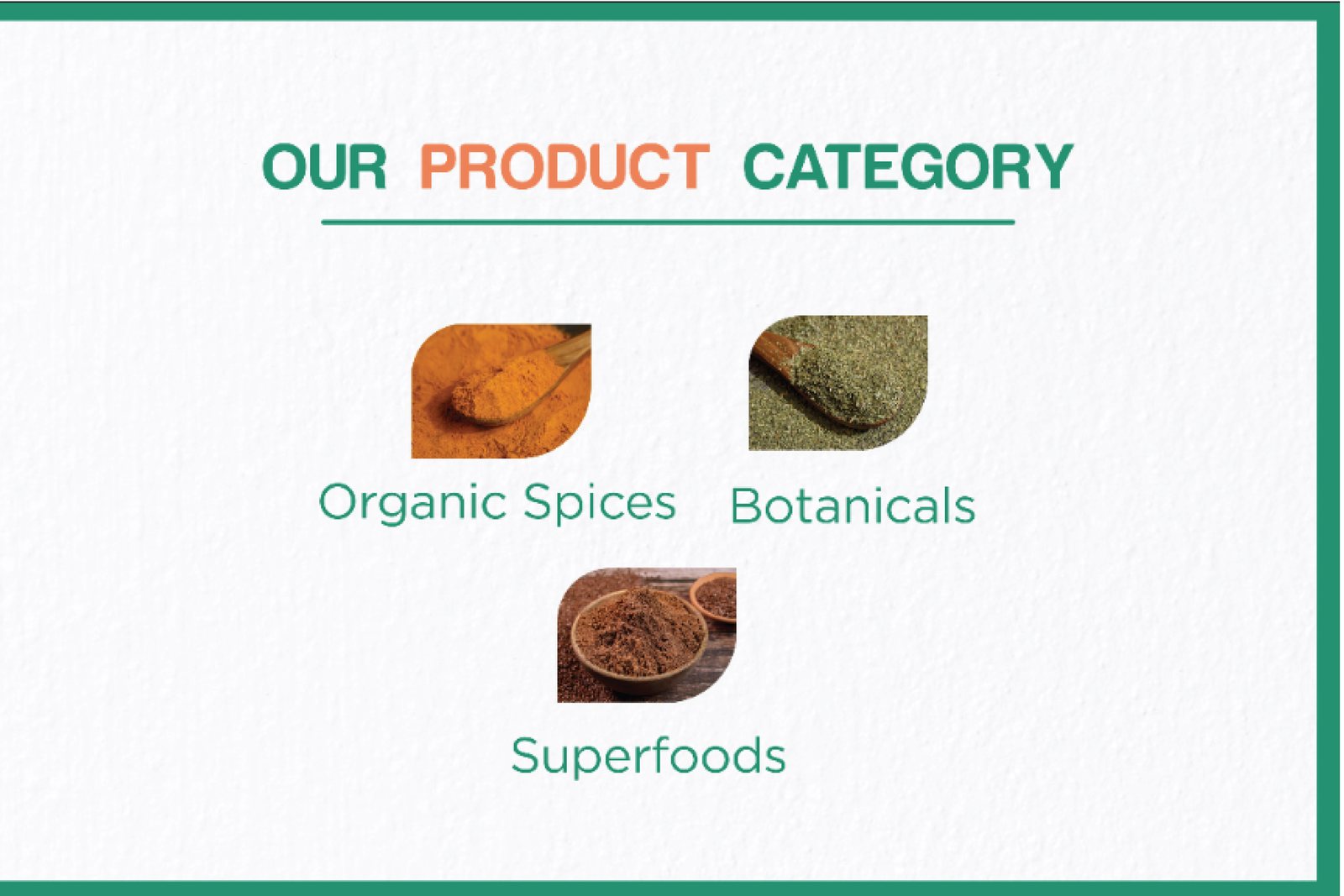 OUR PRODUCT CATEGORY

Organic Spices

Botanicals

Superfoods